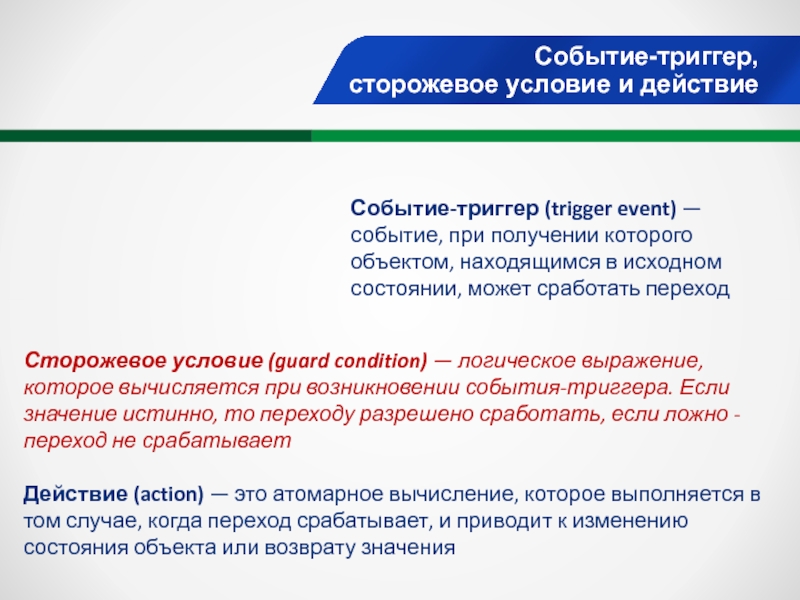 Событие-триггер, сторожевое условие и действие

Событие-триггер (trigger event) — событие, при получении которого объектом, находящимся в исходном состоянии, может сработать переход

Сторожевое условие (guard condition) — логическое выражение, которое вычисляется при возникновении события-триггера. Если значение истинно, то переходу разрешено сработать, если ложно - переход не срабатывает

Действие (action) — это атомарное вычисление, которое выполняется в том случае, когда переход срабатывает, и приводит к изменению состояния объекта или возврату значения